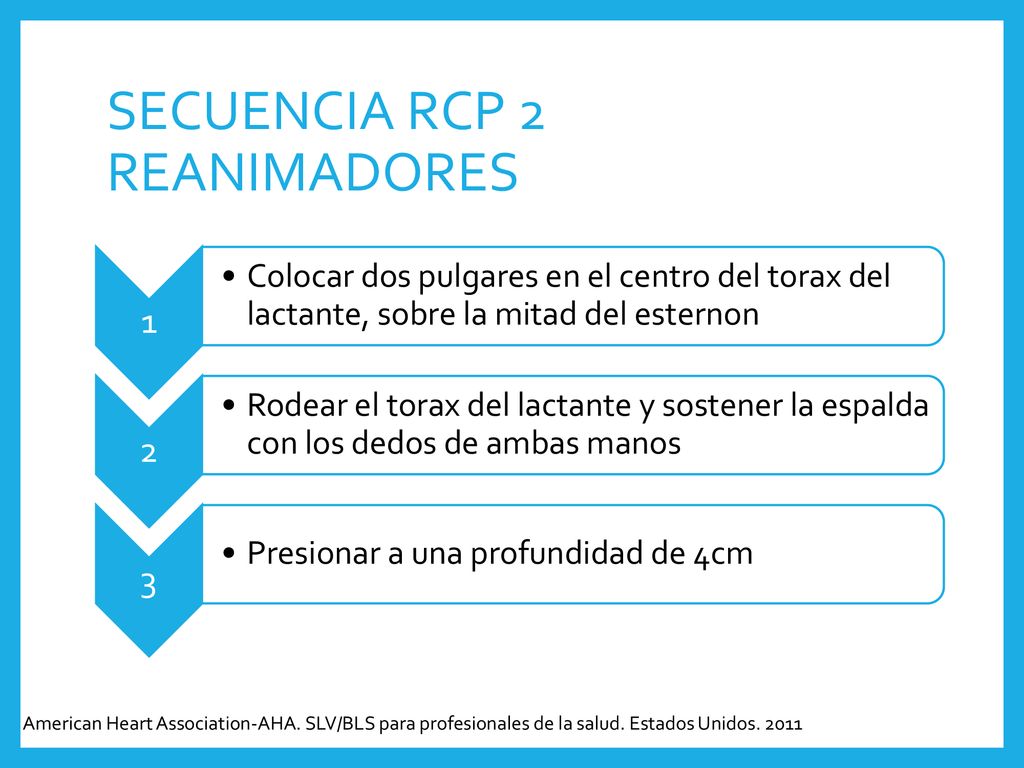 SECUENCIA RCP 2 REANIMADORES

1

• Colocar dos pulgares en el centro del torax del lactante, sobre la mitad del esternon

2

• Rodear el torax del lactante y sostener la espalda con los dedos de ambas manos

3

• Presionar a una profundidad de 4cm

American Heart Association-AHA. SLV/BLS para profesionales de la salud. Estados Unidos. 2011